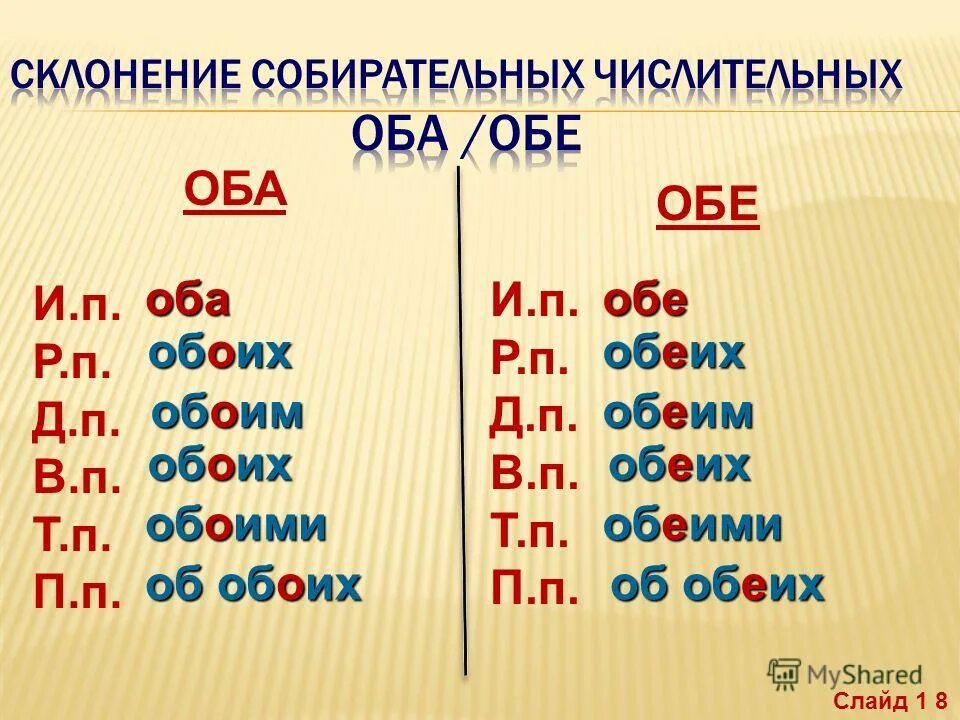 СКЛОНЕНИЕ СОБИРАТЕЛЬНЫХ ЧИСЛИТЕЛЬНЫХ ОБА /ОБЕ

ОБА

И.п. оба
Р.п. обоих
Д.п. обоим
В.п. обоих
Т.п. обоими
П.п. об обоих

ОБЕ

И.п. обе
Р.п. обеих
Д.п. обеим
В.п. обеих
Т.п. обеими
П.п. об обеих

MyShared

Слайд 1 8